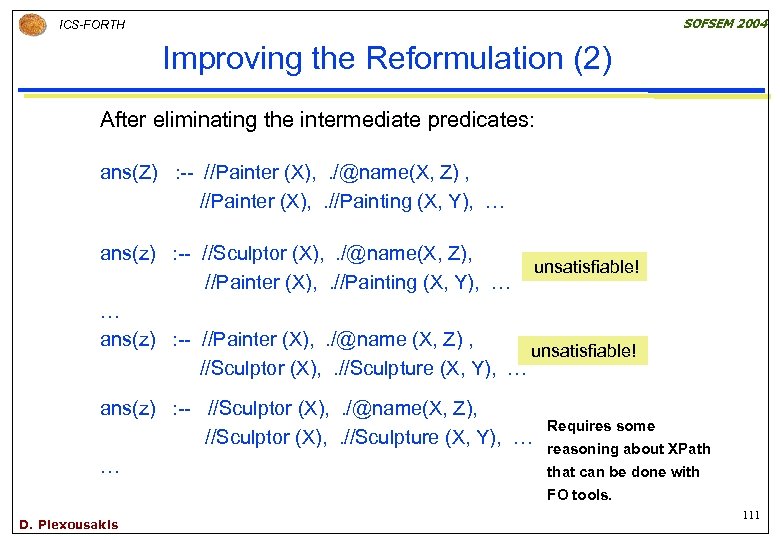 ICS-FORTH

SOFSEM 2004

Improving the Reformulation (2)

After eliminating the intermediate predicates:

ans(Z) :-- //Painter (X), ./@name(X, Z) ,
//Painter (X), .//Painting (X, Y), …

ans(z) :-- //Sculptor (X), ./@name(X, Z),
//Painter (X), .//Painting (X, Y), …

unsatisfiable!

…

ans(z) :-- //Painter (X), ./@name (X, Z) ,
//Sculptor (X), .//Sculpture (X, Y), …

unsatisfiable!

ans(z) :-- //Sculptor (X), ./@name(X, Z),
//Sculptor (X), .//Sculpture (X, Y), …

…

Requires some reasoning about XPath that can be done with FO tools.

111

D. Plexousakis